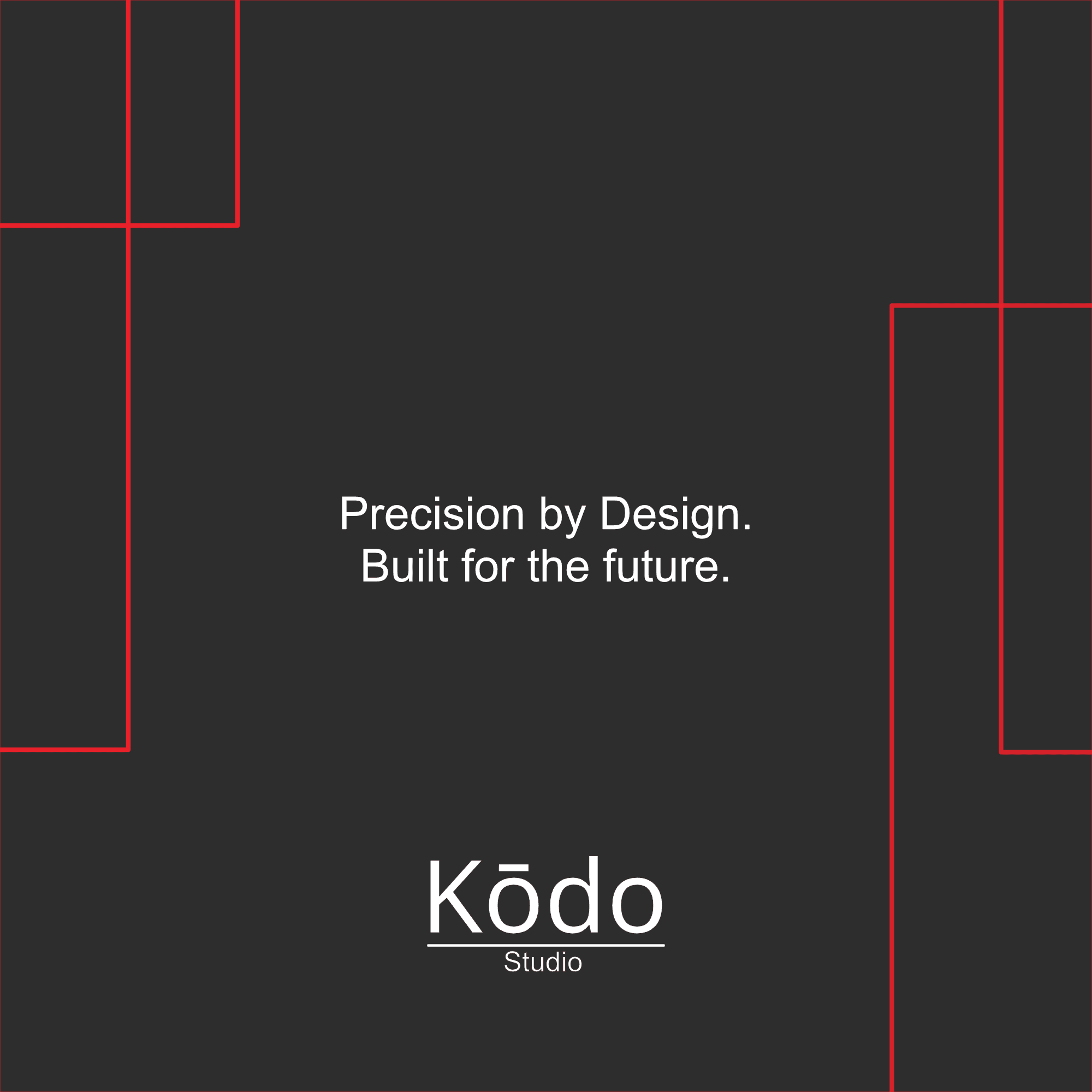 Precision by Design.
Built for the future.

Kōdo
Studio